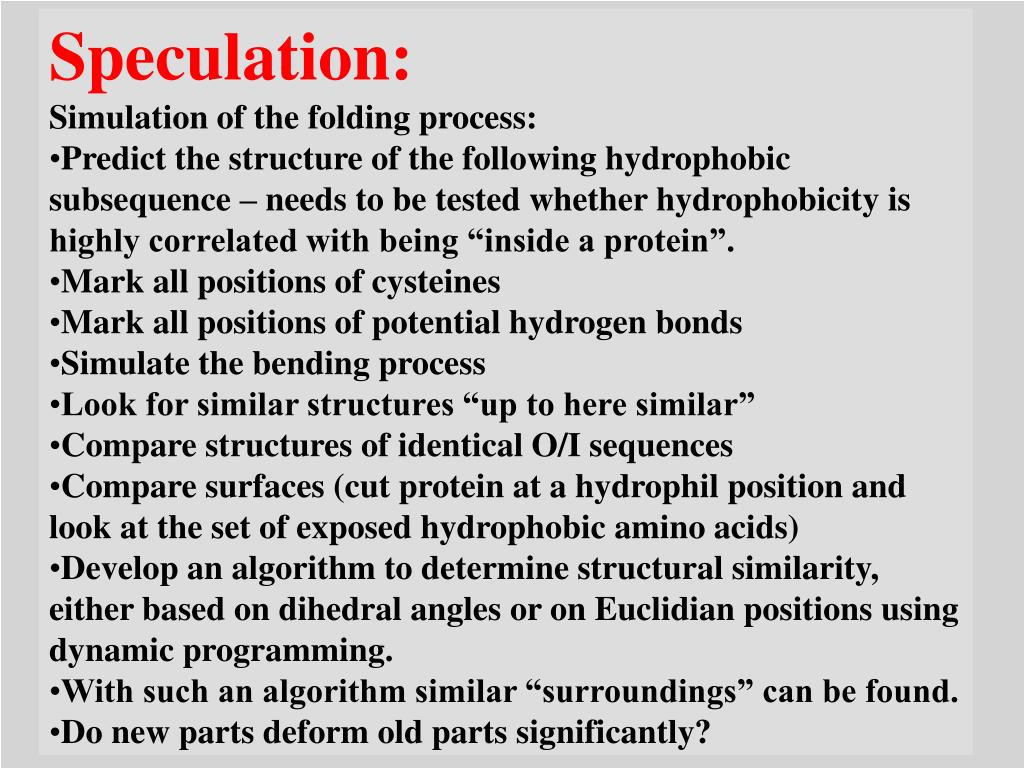 Speculation:
Simulation of the folding process:
•Predict the structure of the following hydrophobic subsequence – needs to be tested whether hydrophobicity is highly correlated with being “inside a protein”.
•Mark all positions of cysteines
•Mark all positions of potential hydrogen bonds
•Simulate the bending process
•Look for similar structures “up to here similar”
•Compare structures of identical O/I sequences
•Compare surfaces (cut protein at a hydrophil position and look at the set of exposed hydrophobic amino acids)
•Develop an algorithm to determine structural similarity, either based on dihedral angles or on Euclidian positions using dynamic programming.
•With such an algorithm similar “surroundings” can be found.
•Do new parts deform old parts significantly?